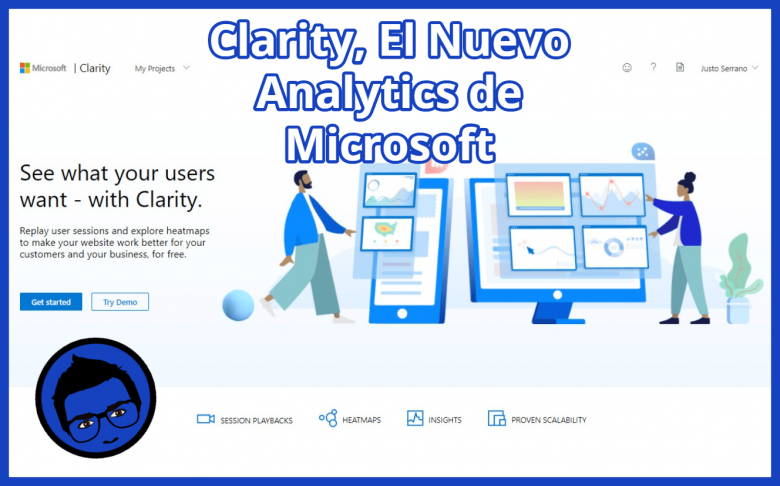 Clarity, El Nuevo Analytics de Microsoft

Microsoft | Clarity My Projects

Justo Serrano

See what your users want - with Clarity.

Replay user sessions and explore heatmaps to make your website work better for your customers and your business, for free.

Get started Try Demo

SESSION PLAYBACKS HEATMAPS INSIGHTS PROVEN SCALABILITY